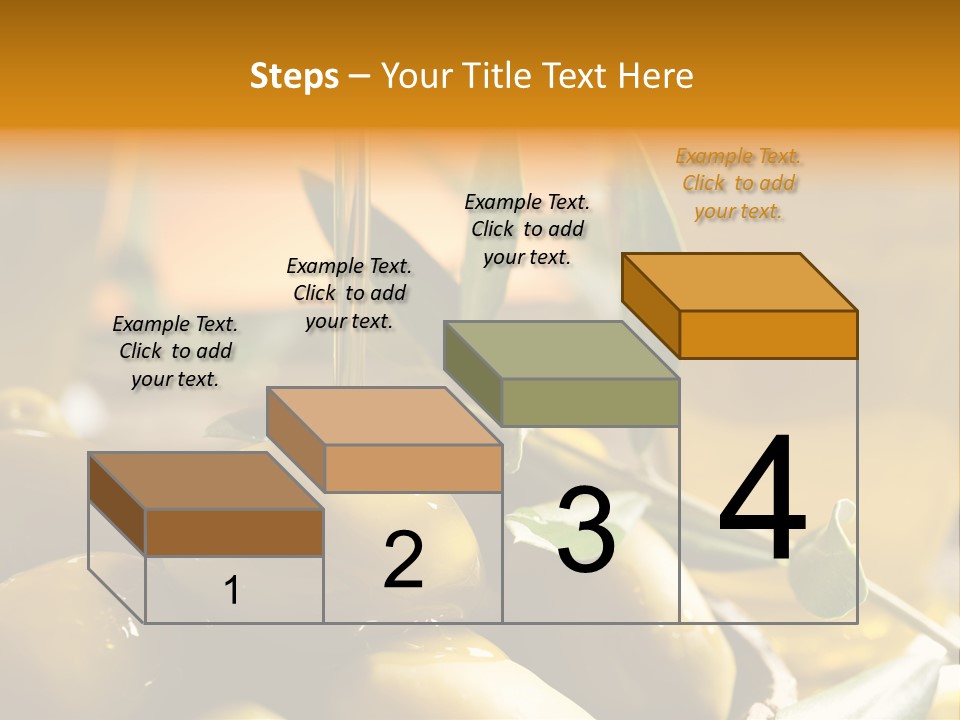 Steps – Your Title Text Here

Example Text. Click to add your text.

Example Text. Click to add your text.

Example Text. Click to add your text.

Example Text. Click to add your text.

1

2

3

4